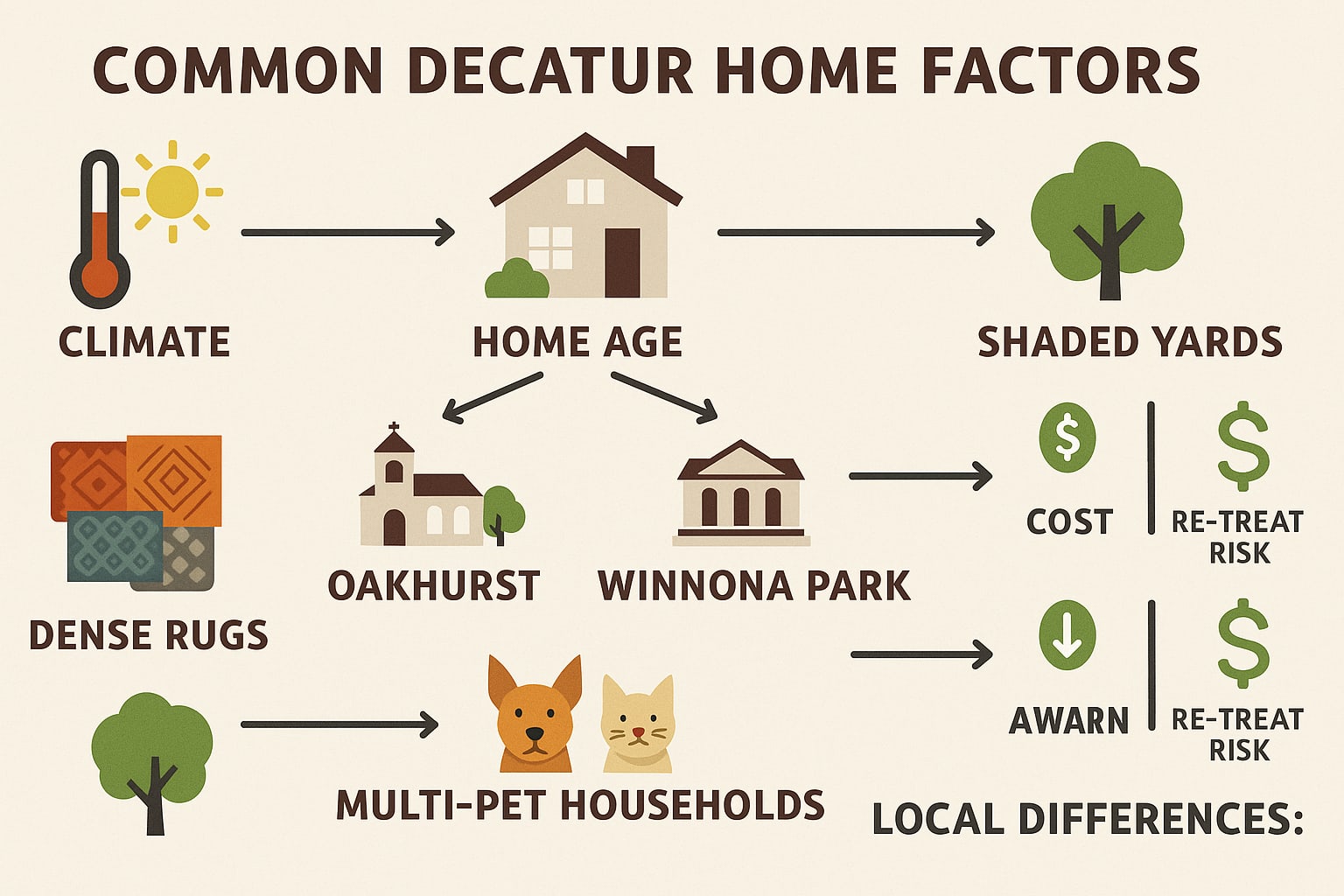 COMMON DECATUR HOME FACTORS

CLIMATE

HOME AGE

SHADED YARDS

DENSE RUGS

OAKHURST

WINNONA PARK

$

COST

$

RE-TREAT RISK

AWARN

$

RE-TREAT RISK

MULTI-PET HOUSEHOLDS

LOCAL DIFFERENCES: